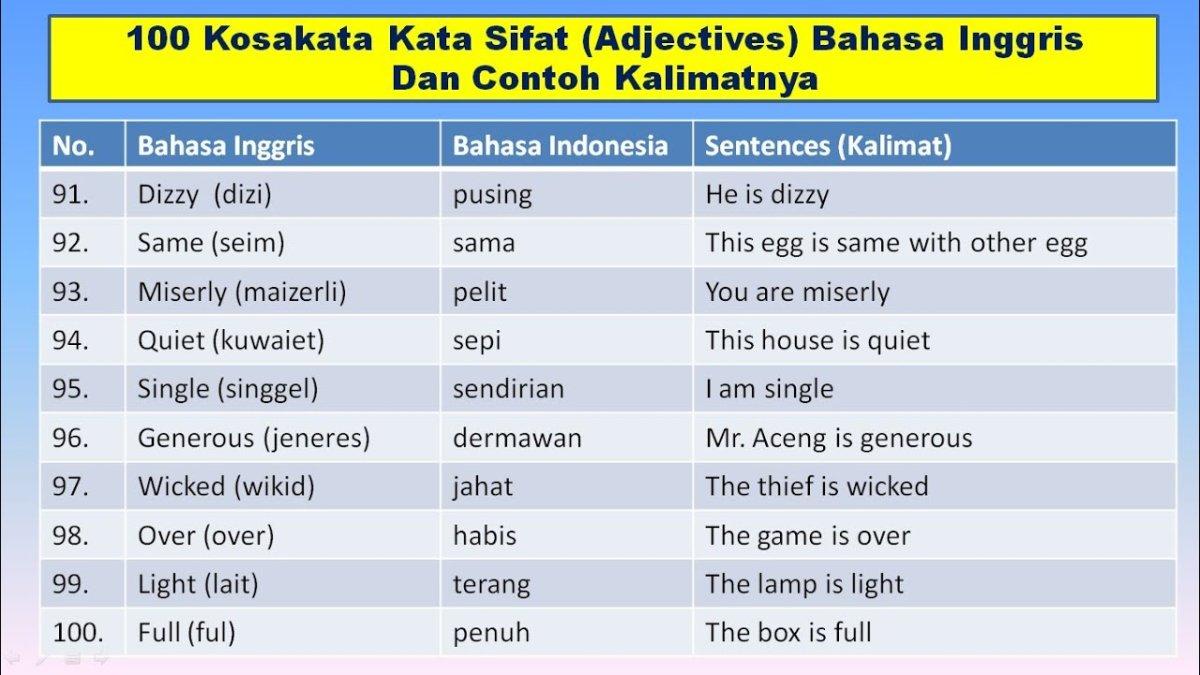 100 Kosakata Kata Sifat (Adjectives) Bahasa Inggris
Dan Contoh Kalimatnya

| No. | Bahasa Inggris | Bahasa Indonesia | Sentences (Kalimat) |
|---|---|---|---|
| 91. | Dizzy (dizi) | pusing | He is dizzy |
| 92. | Same (seim) | sama | This egg is same with other egg |
| 93. | Miserly (maizerli) | pelit | You are miserly |
| 94. | Quiet (kuwaiet) | sepi | This house is quiet |
| 95. | Single (singgel) | sendirian | I am single |
| 96. | Generous (jeneres) | dermawan | Mr. Aceng is generous |
| 97. | Wicked (wikid) | jahat | The thief is wicked |
| 98. | Over (over) | habis | The game is over |
| 99. | Light (lait) | terang | The lamp is light |
| 100. | Full (ful) | penuh | The box is full |